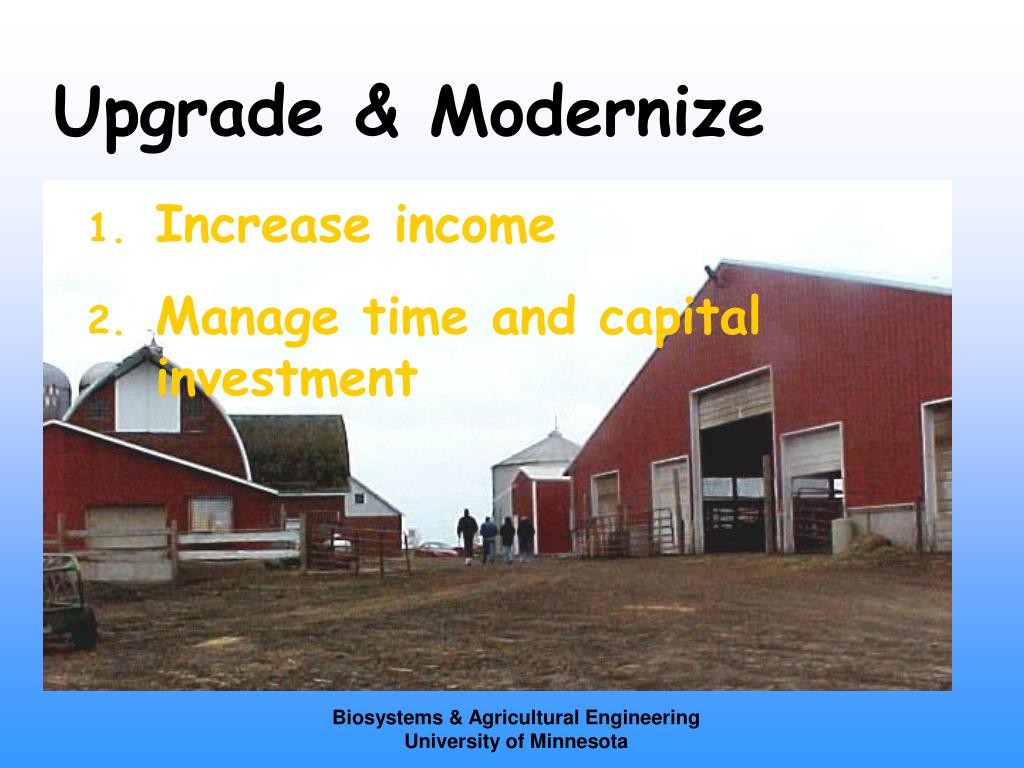 Upgrade & Modernize

1. Increase income

2. Manage time and capital investment

Biosystems & Agricultural Engineering
University of Minnesota